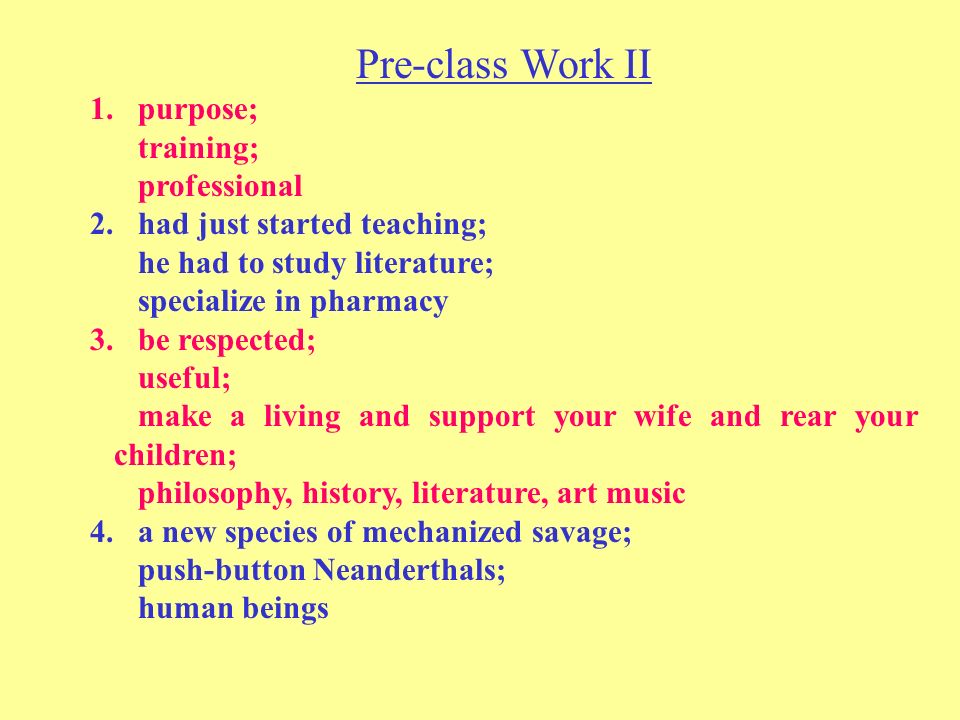 Pre-class Work II

1. purpose;
training;
professional
2. had just started teaching;
he had to study literature;
specialize in pharmacy
3. be respected;
useful;
make a living and support your wife and rear your children;
philosophy, history, literature, art music
4. a new species of mechanized savage;
push-button Neanderthals;
human beings